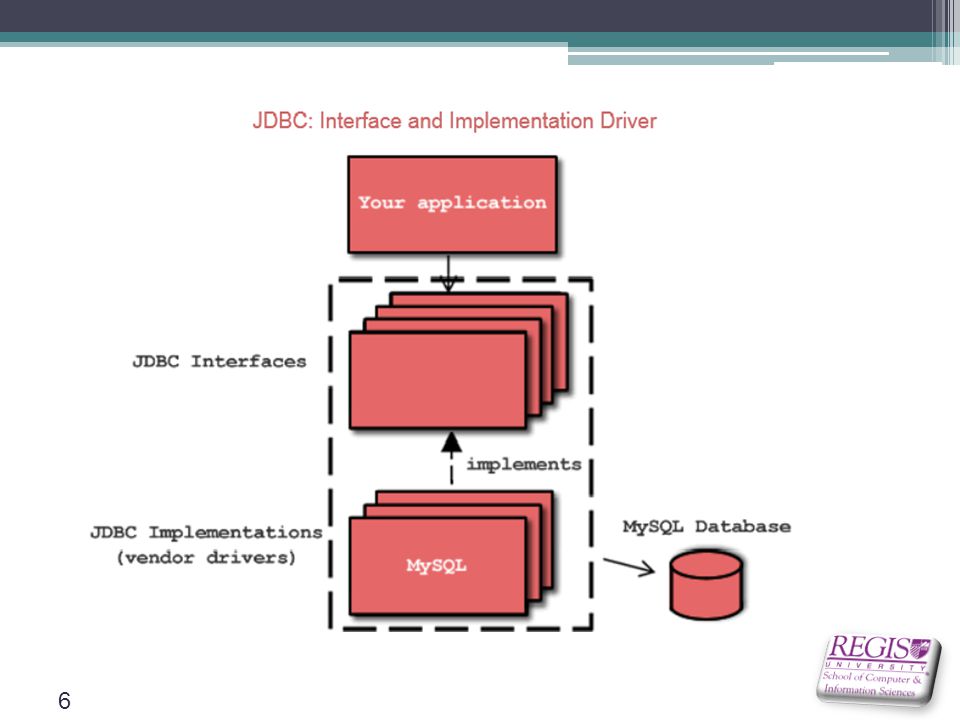 JDBC: Interface and Implementation Driver

Your application

JDBC Interfaces

implements

JDBC Implementations (vendor drivers)

MySQL

MySQL Database

REGIS UNIVERSITY School of Computer & Information Sciences

6